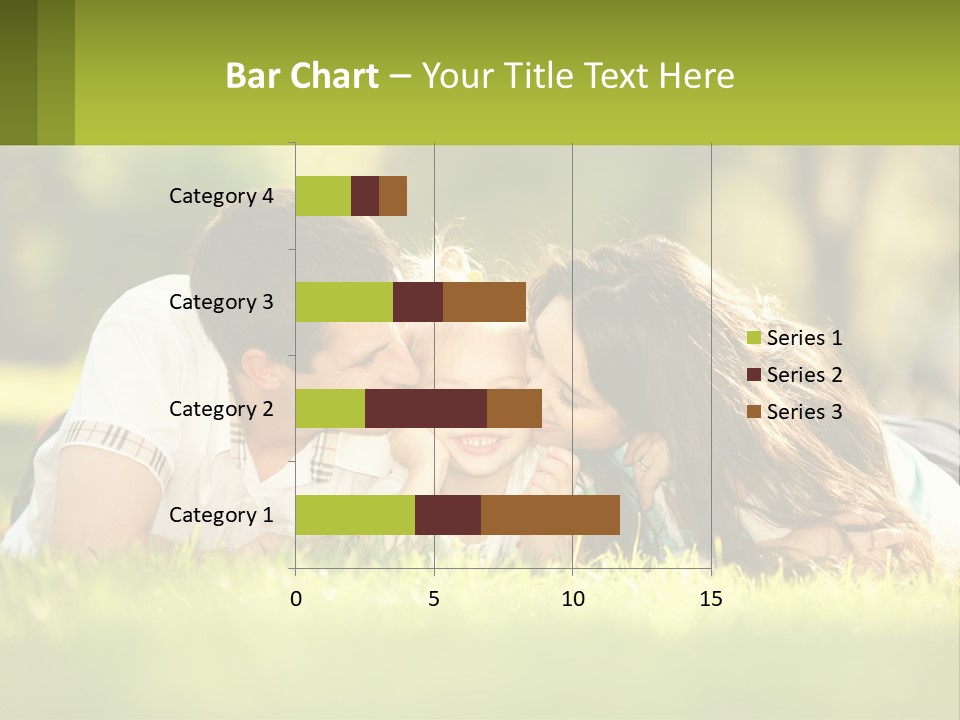 Bar Chart – Your Title Text Here

Category 4
Category 3
Category 2
Category 1

0
5
10
15

Series 1
Series 2
Series 3